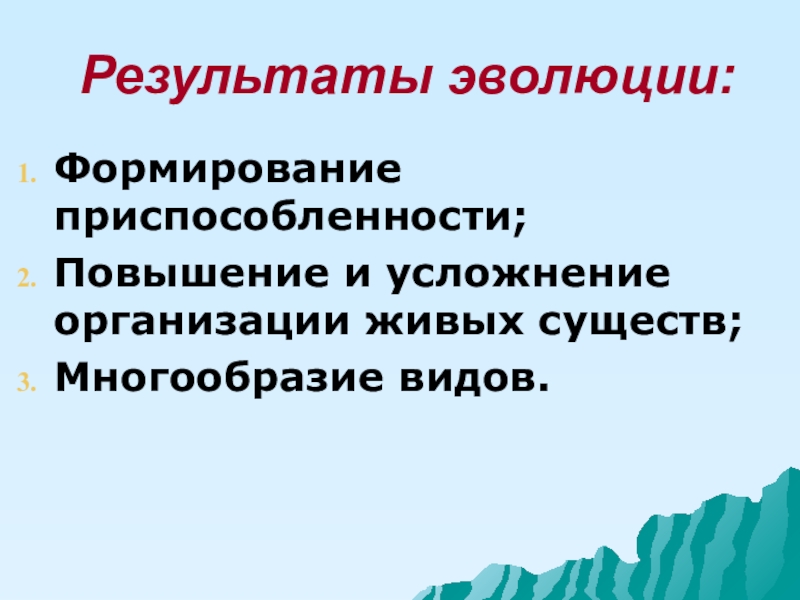 Результаты эволюции:

1. Формирование приспособленности;
2. Повышение и усложнение организации живых существ;
3. Многообразие видов.